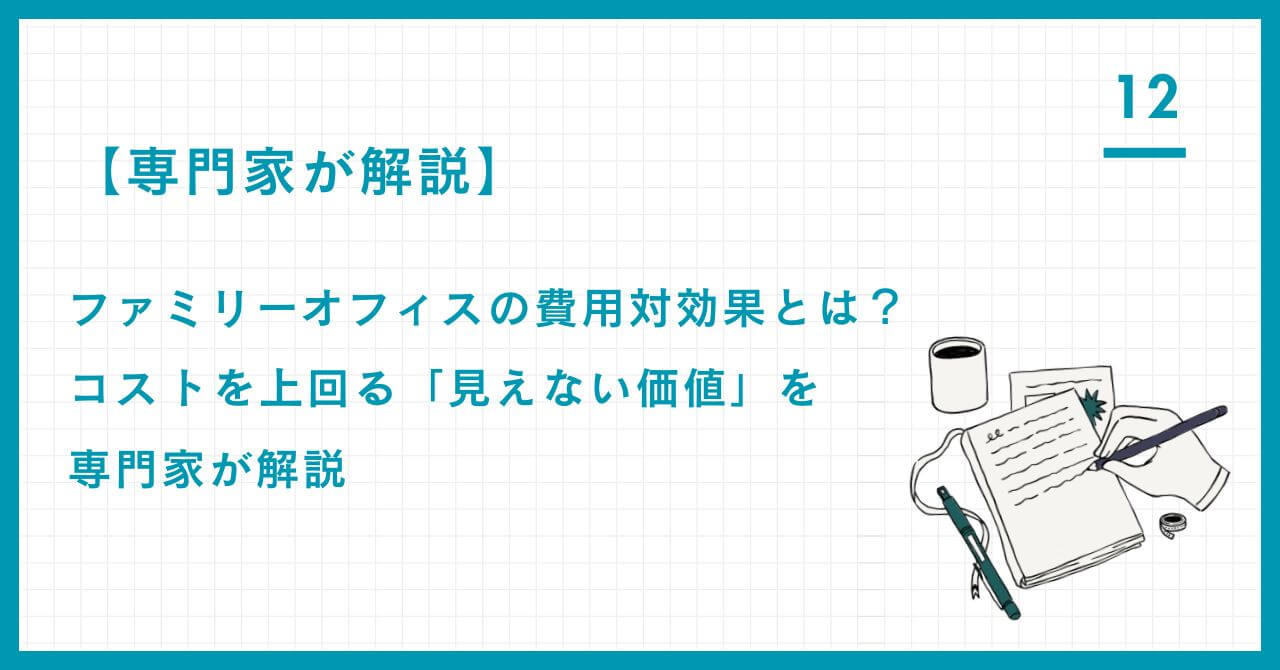 12

【専門家が解説】

ファミリーオフィスの費用対効果とは？
コストを上回る「見えない価値」を
専門家が解説